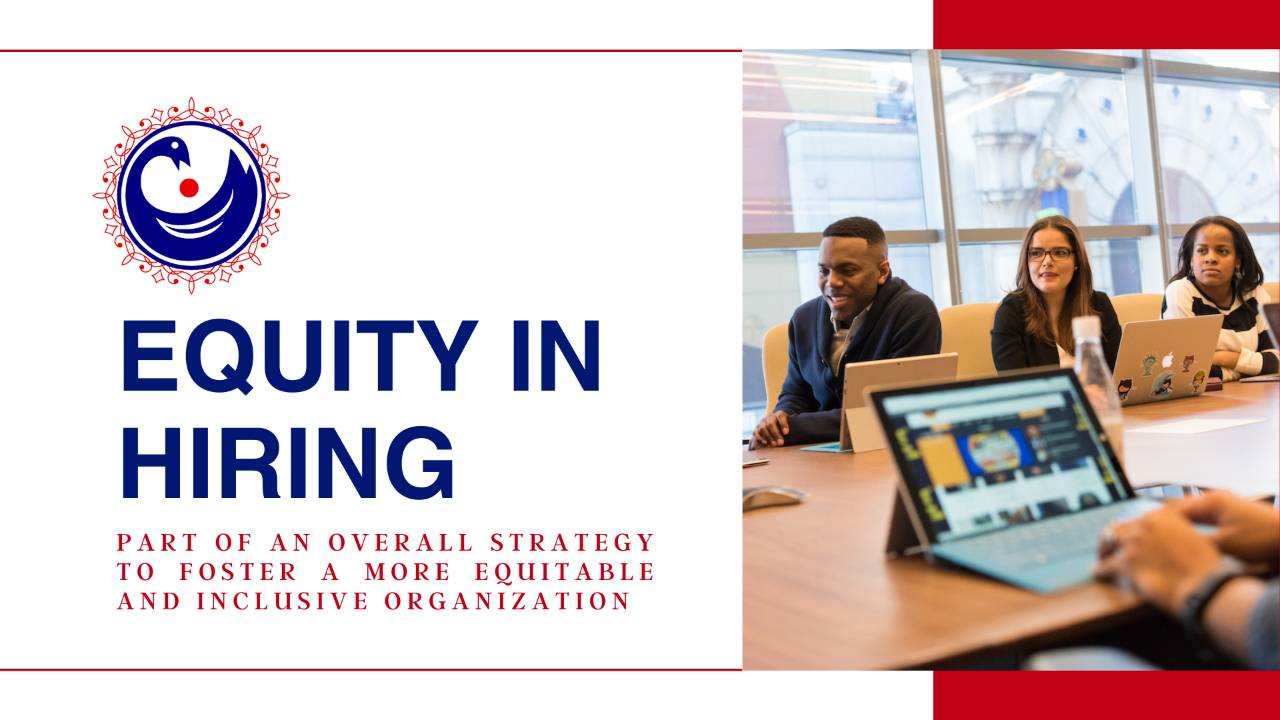 EQUITY IN HIRING

PART OF AN OVERALL STRATEGY TO FOSTER A MORE EQUITABLE AND INCLUSIVE ORGANIZATION